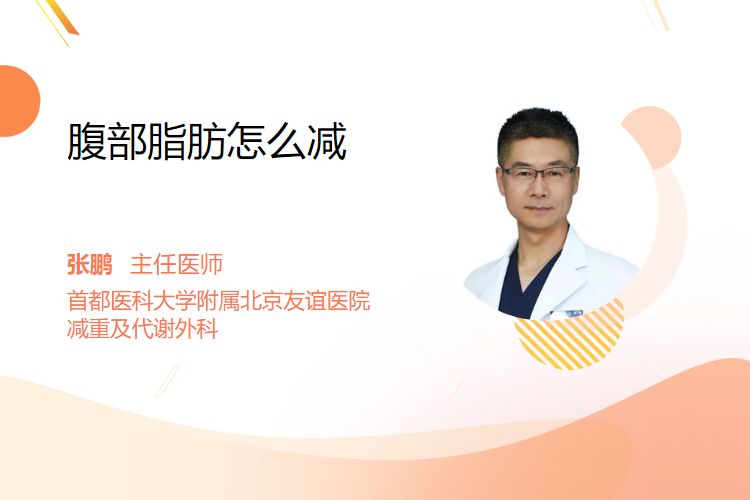 腹部脂肪怎么减

张鹏 主任医师

首都医科大学附属北京友谊医院
减重及代谢外科